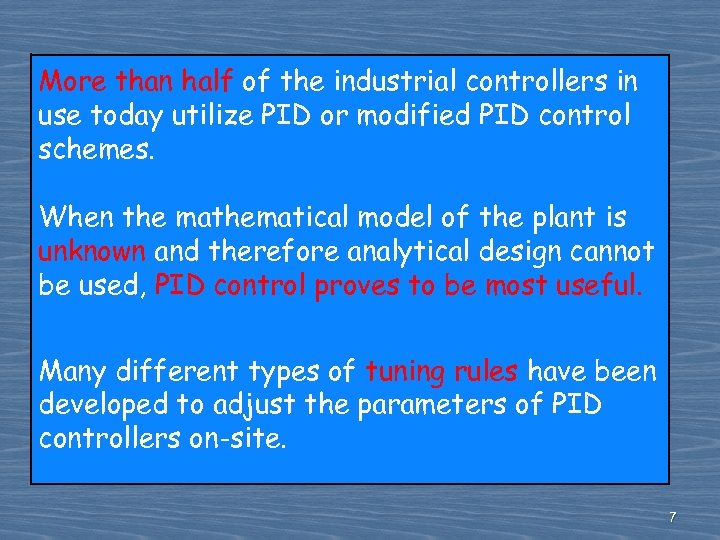 More than half of the industrial controllers in use today utilize PID or modified PID control schemes.

When the mathematical model of the plant is unknown and therefore analytical design cannot be used, PID control proves to be most useful.

Many different types of tuning rules have been developed to adjust the parameters of PID controllers on-site.

7